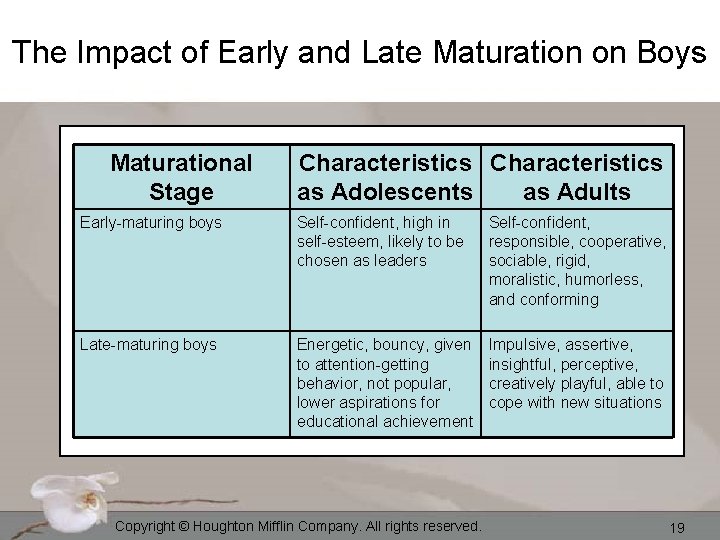 The Impact of Early and Late Maturation on Boys

| Maturational Stage | Characteristics as Adolescents | Characteristics as Adults |
|---|---|---|
| Early-maturing boys | Self-confident, high in self-esteem, likely to be chosen as leaders | Self-confident, responsible, cooperative, sociable, rigid, moralistic, humorless, and conforming |
| Late-maturing boys | Energetic, bouncy, given to attention-getting behavior, not popular, lower aspirations for educational achievement | Impulsive, assertive, insightful, perceptive, creatively playful, able to cope with new situations |

Copyright © Houghton Mifflin Company. All rights reserved.

19